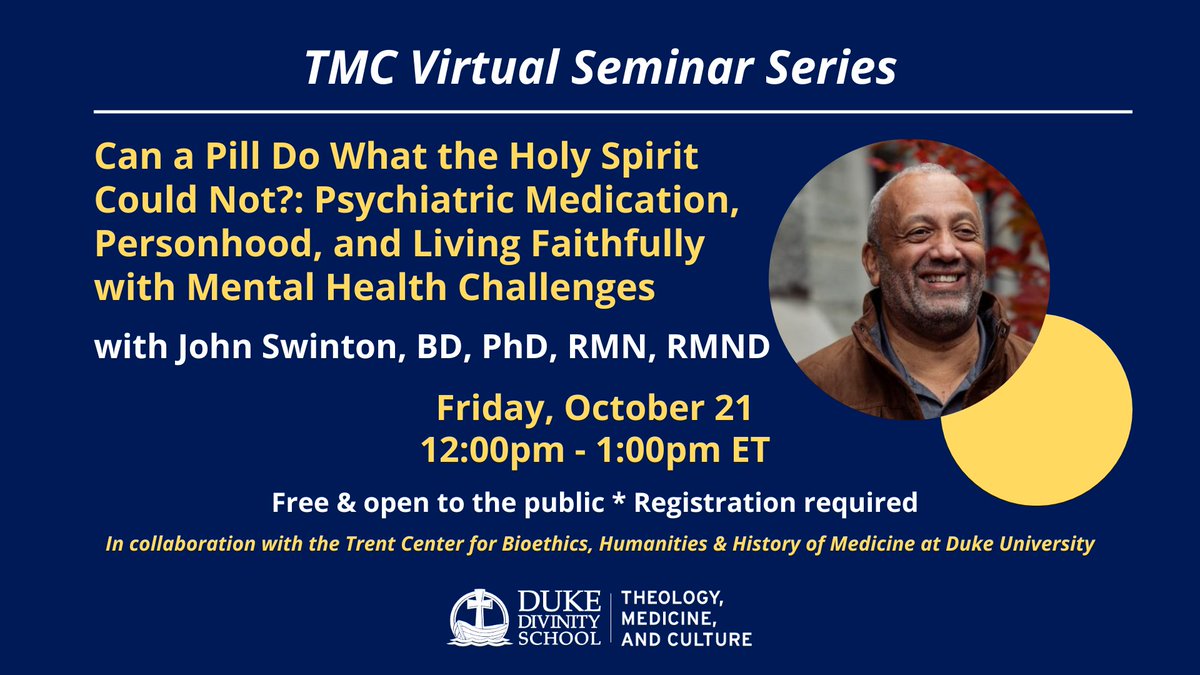 TMC Virtual Seminar Series

Can a Pill Do What the Holy Spirit Could Not?: Psychiatric Medication, Personhood, and Living Faithfully with Mental Health Challenges

with John Swinton, BD, PhD, RMN, RMND

Friday, October 21
12:00pm - 1:00pm ET

Free & open to the public * Registration required

In collaboration with the Trent Center for Bioethics, Humanities & History of Medicine at Duke University

DUKE DIVINITY SCHOOL | THEOLOGY, MEDICINE, AND CULTURE